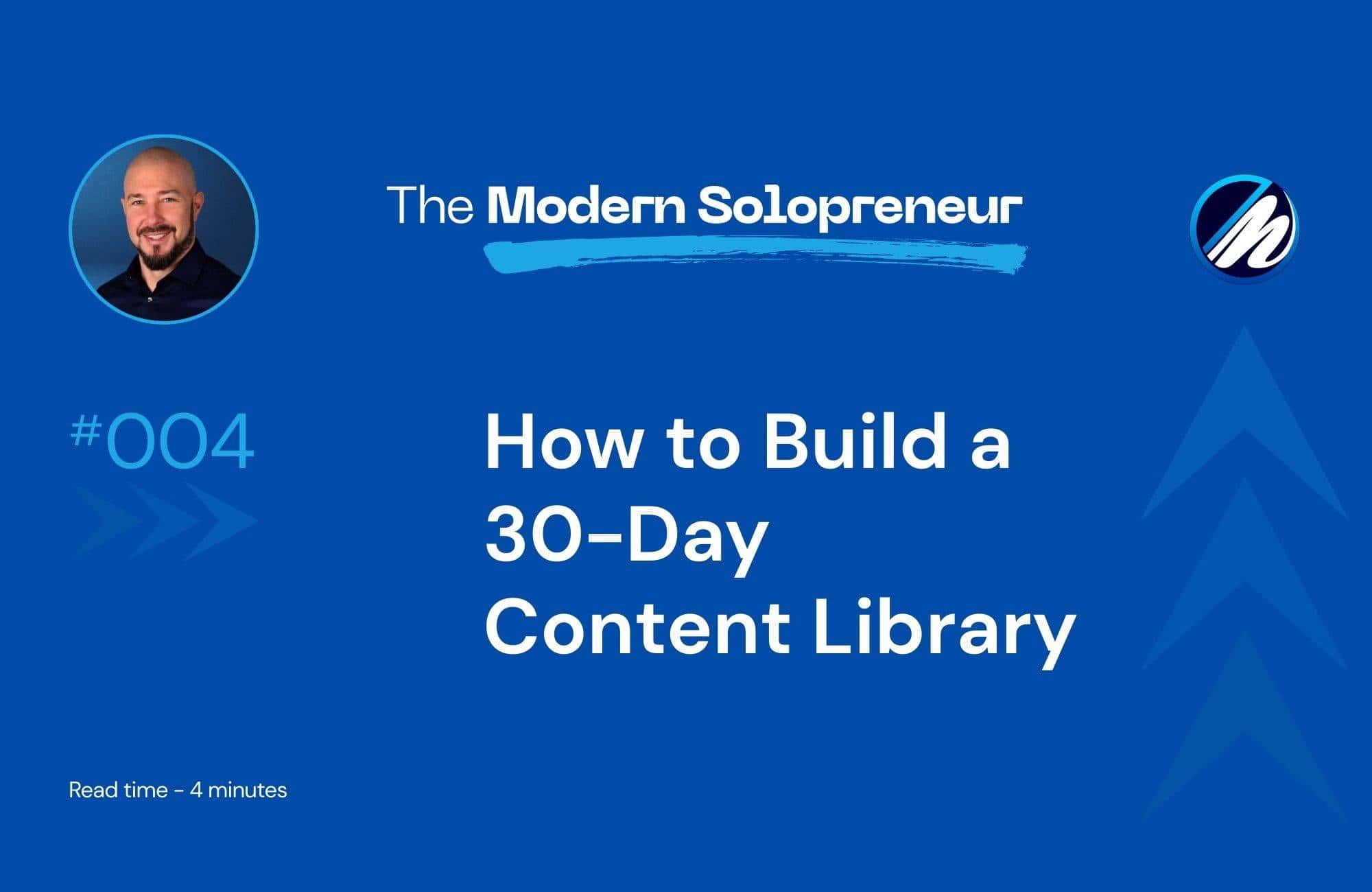 The Modern Solopreneur

#004

How to Build a 30-Day Content Library

Read time - 4 minutes